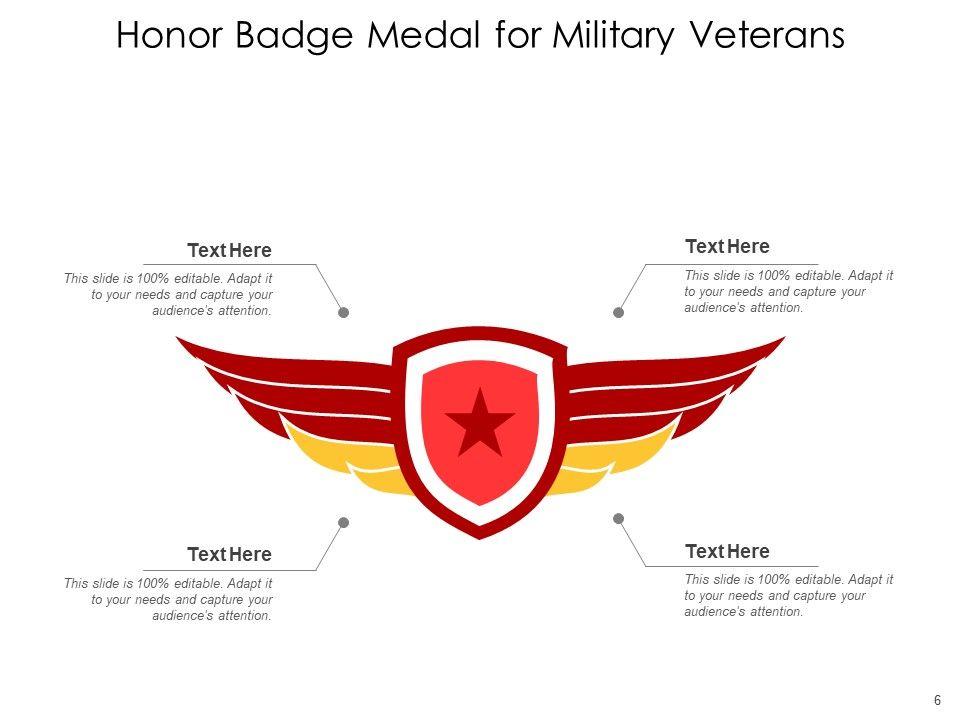 Honor Badge Medal for Military Veterans

Text Here

This slide is 100% editable. Adapt it to your needs and capture your audience's attention.

Text Here

This slide is 100% editable. Adapt it to your needs and capture your audience's attention.

Text Here

This slide is 100% editable. Adapt it to your needs and capture your audience's attention.

Text Here

This slide is 100% editable. Adapt it to your needs and capture your audience's attention.

6